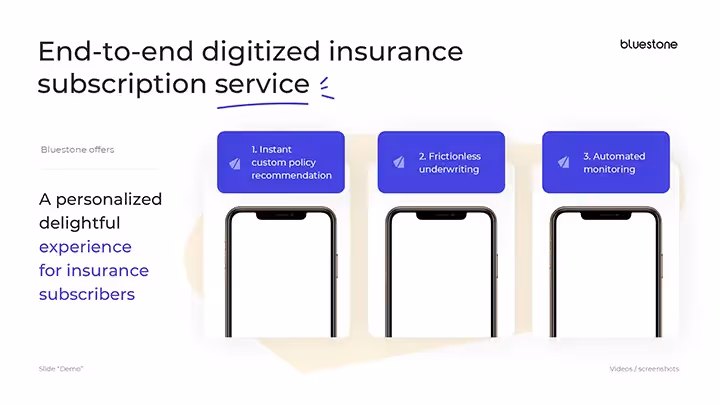 End-to-end digitized insurance subscription service

bluestone

Bluestone offers

A personalized delightful experience for insurance subscribers

1. Instant custom policy recommendation

2. Frictionless underwriting

3. Automated monitoring

Slide "Demo"

Videos / screenshots